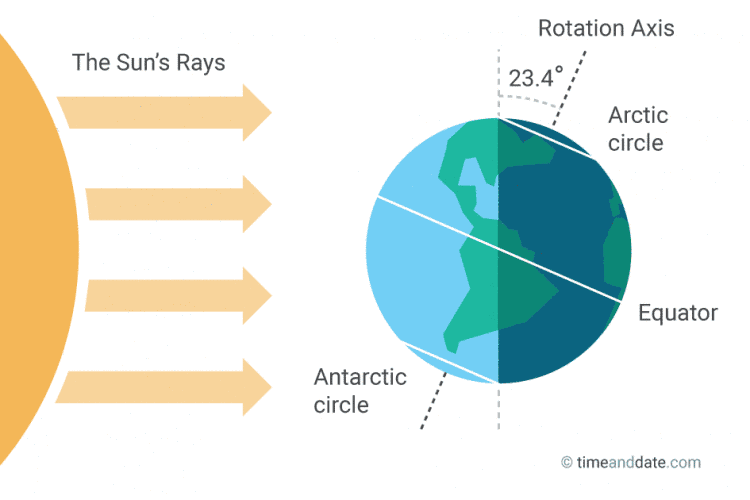 The Sun's Rays

Rotation Axis

23.4°

Arctic circle

Equator

Antarctic circle

© timeanddate.com